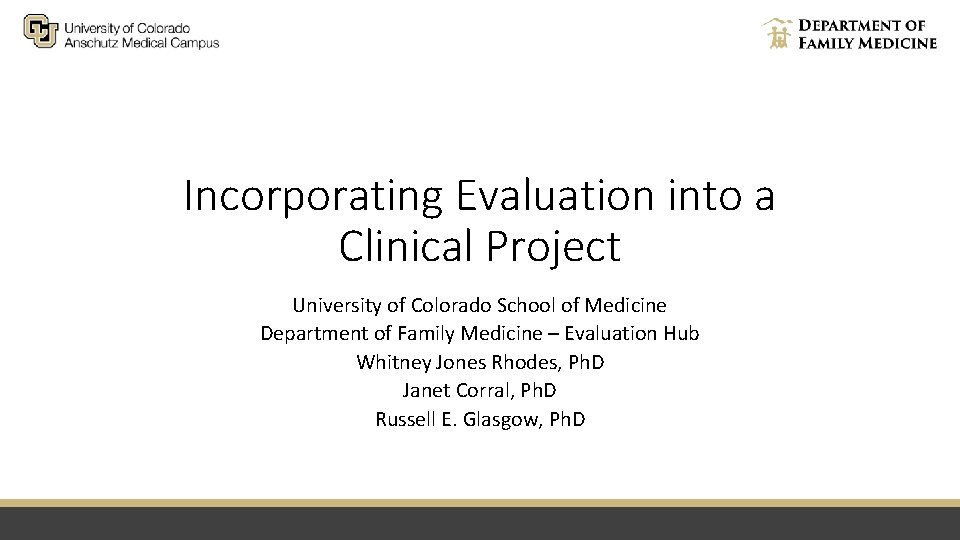 University of Colorado
Anschutz Medical Campus

DEPARTMENT OF
FAMILY MEDICINE

Incorporating Evaluation into a Clinical Project

University of Colorado School of Medicine
Department of Family Medicine – Evaluation Hub
Whitney Jones Rhodes, PhD
Janet Corral, PhD
Russell E. Glasgow, PhD